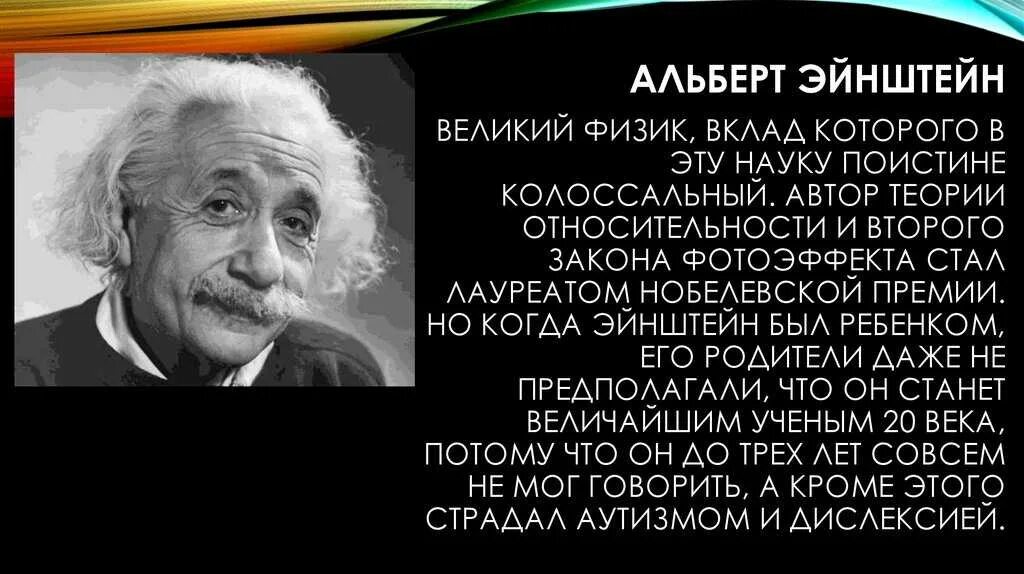 АЛЬБЕРТ ЭЙНШТЕЙН

ВЕЛИКИЙ ФИЗИК, ВКЛАД КОТОРОГО В ЭТУ НАУКУ ПОИСТИНЕ КОЛОССАЛЬНЫЙ. АВТОР ТЕОРИИ ОТНОСИТЕЛЬНОСТИ И ВТОРОГО ЗАКОНА ФОТОЭФФЕКТА СТАЛ ЛАУРЕАТОМ НОБЕЛЕВСКОЙ ПРЕМИИ. НО КОГДА ЭЙНШТЕЙН БЫЛ РЕБЕНКОМ, ЕГО РОДИТЕЛИ ДАЖЕ НЕ ПРЕДПОЛАГАЛИ, ЧТО ОН СТАНЕТ ВЕЛИЧАЙШИМ УЧЕНЫМ 20 ВЕКА, ПОТОМУ ЧТО ОН ДО ТРЕХ ЛЕТ СОВСЕМ НЕ МОГ ГОВОРИТЬ, А КРОМЕ ЭТОГО СТРАДАЛ АУТИЗМОМ И ДИСЛЕКСИЕЙ.